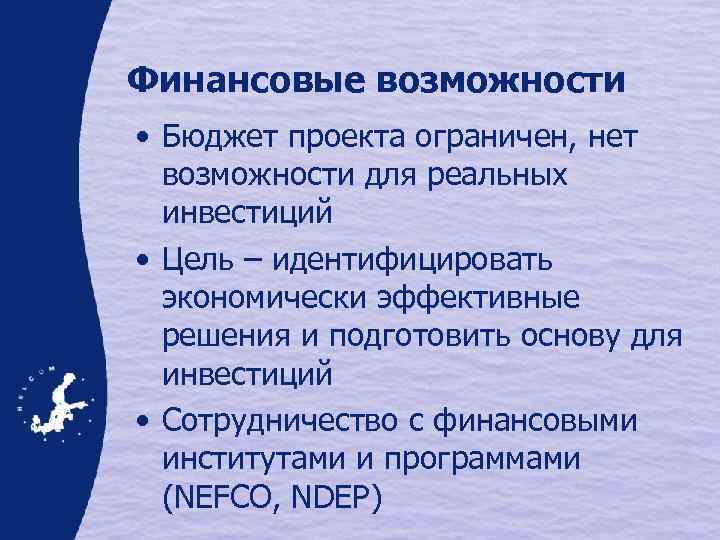 Финансовые возможности

• Бюджет проекта ограничен, нет возможности для реальных инвестиций
• Цель – идентифицировать экономически эффективные решения и подготовить основу для инвестиций
• Сотрудничество с финансовыми институтами и программами (NEFCO, NDEP)

HELCOM